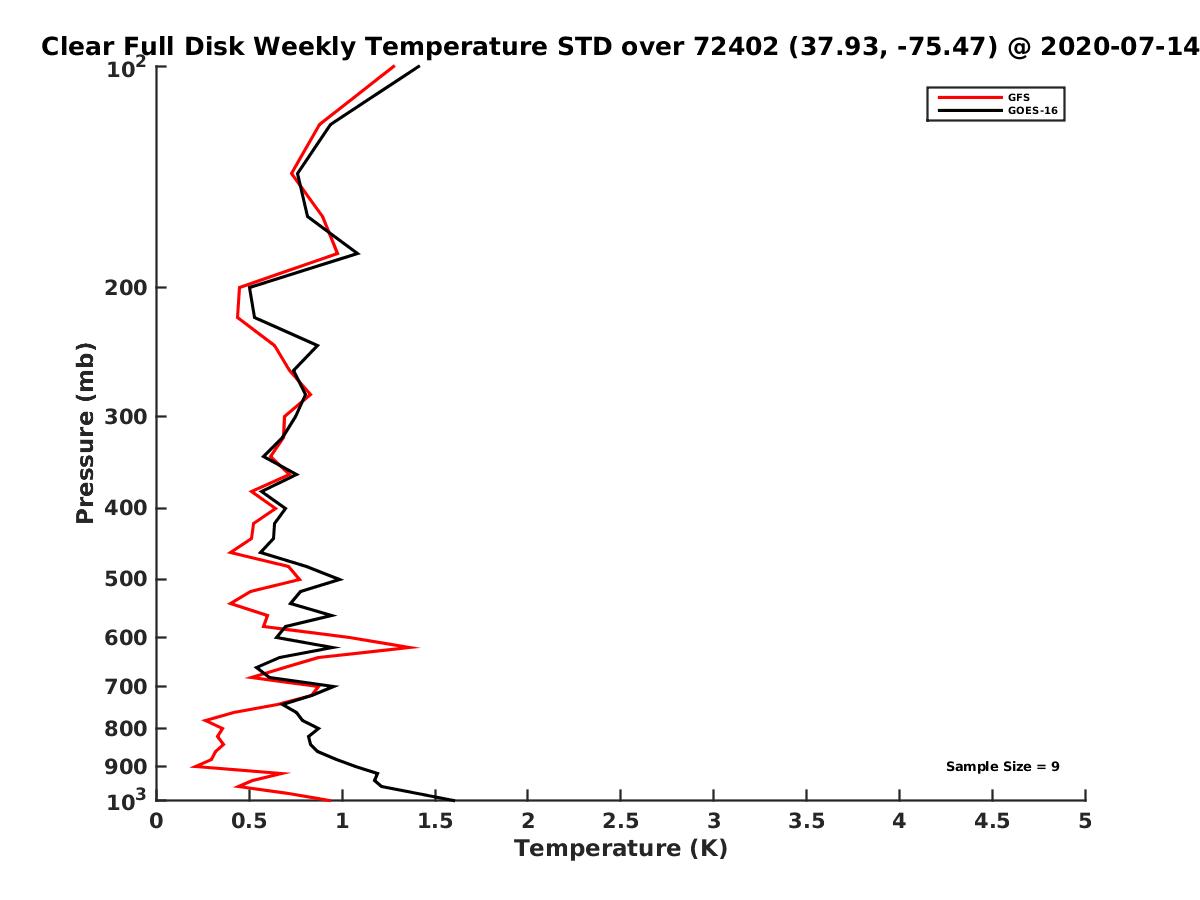 Clear Full Disk Weekly Temperature STD over 72402 (37.93, -75.47) @ 2020-07-14

GFS
GOES-16

Pressure (mb)

$10^2$
200
300
400
500
600
700
800
900
$10^3$

Sample Size = 9

0
0.5
1
1.5
2
2.5
3
3.5
4
4.5
5
Temperature (K)